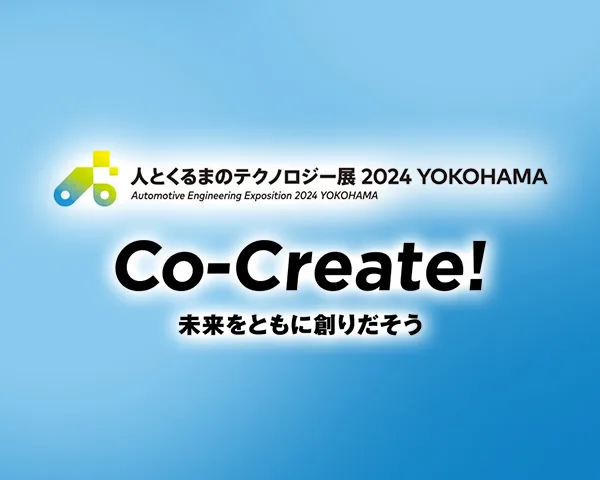 人とくるまのテクノロジー展 2024 YOKOHAMA
Automotive Engineering Exposition 2024 YOKOHAMA

Co-Create!
未来をともに創りだそう